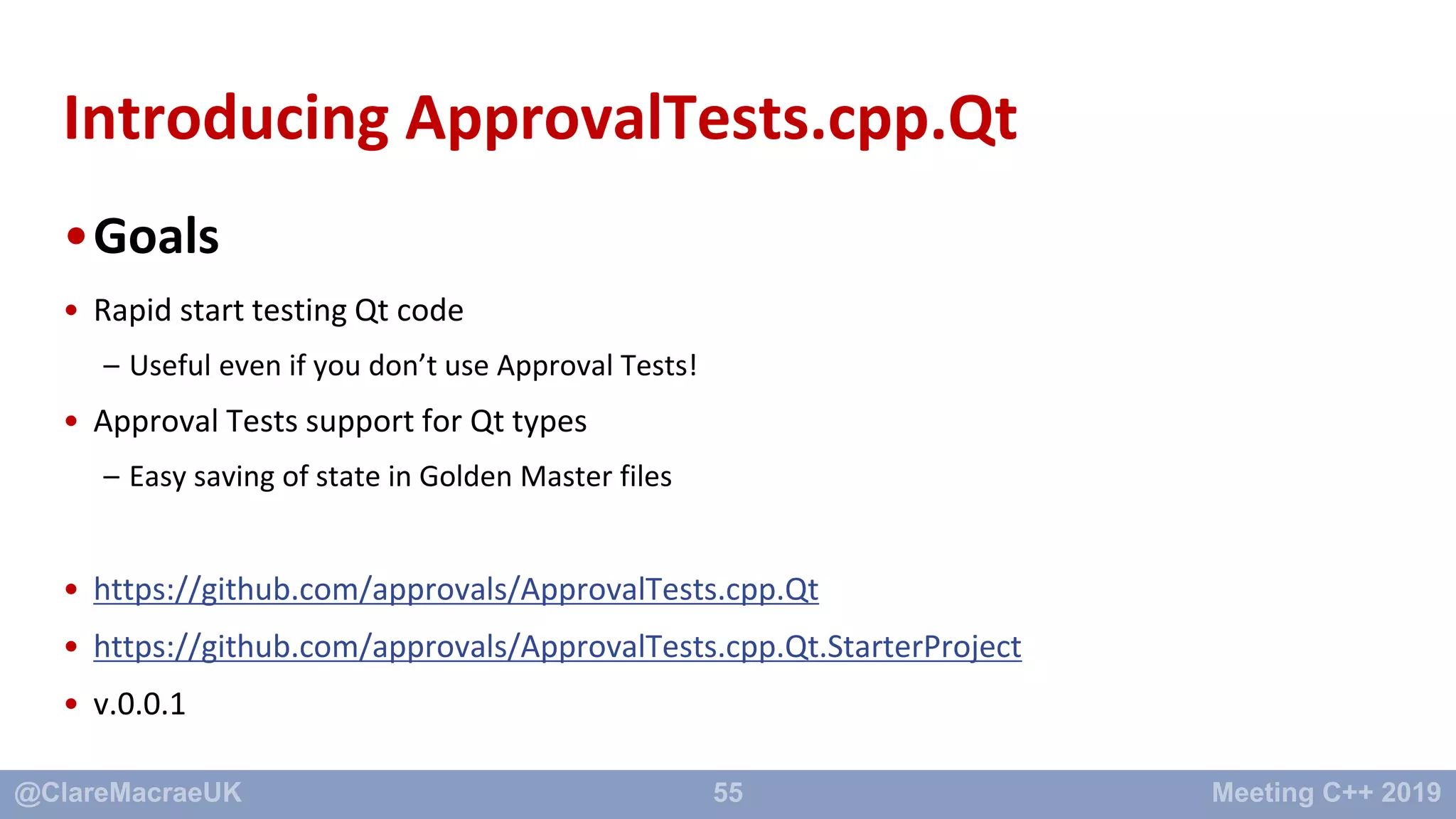 Introducing ApprovalTests.cpp.Qt

• Goals

• Rapid start testing Qt code
  – Useful even if you don't use Approval Tests!
• Approval Tests support for Qt types
  – Easy saving of state in Golden Master files

• https://github.com/approvals/ApprovalTests.cpp.Qt
• https://github.com/approvals/ApprovalTests.cpp.Qt.StarterProject
• v.0.0.1

@ClareMacraeUK 55 Meeting C++ 2019